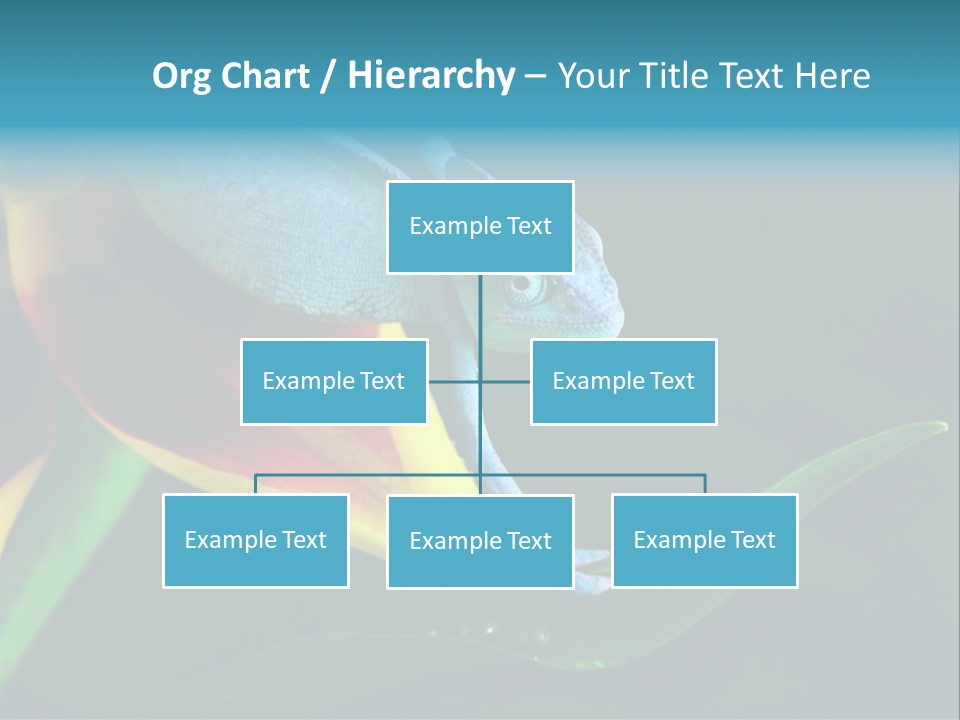 Org Chart / Hierarchy – Your Title Text Here

Example Text

Example Text

Example Text

Example Text

Example Text

Example Text